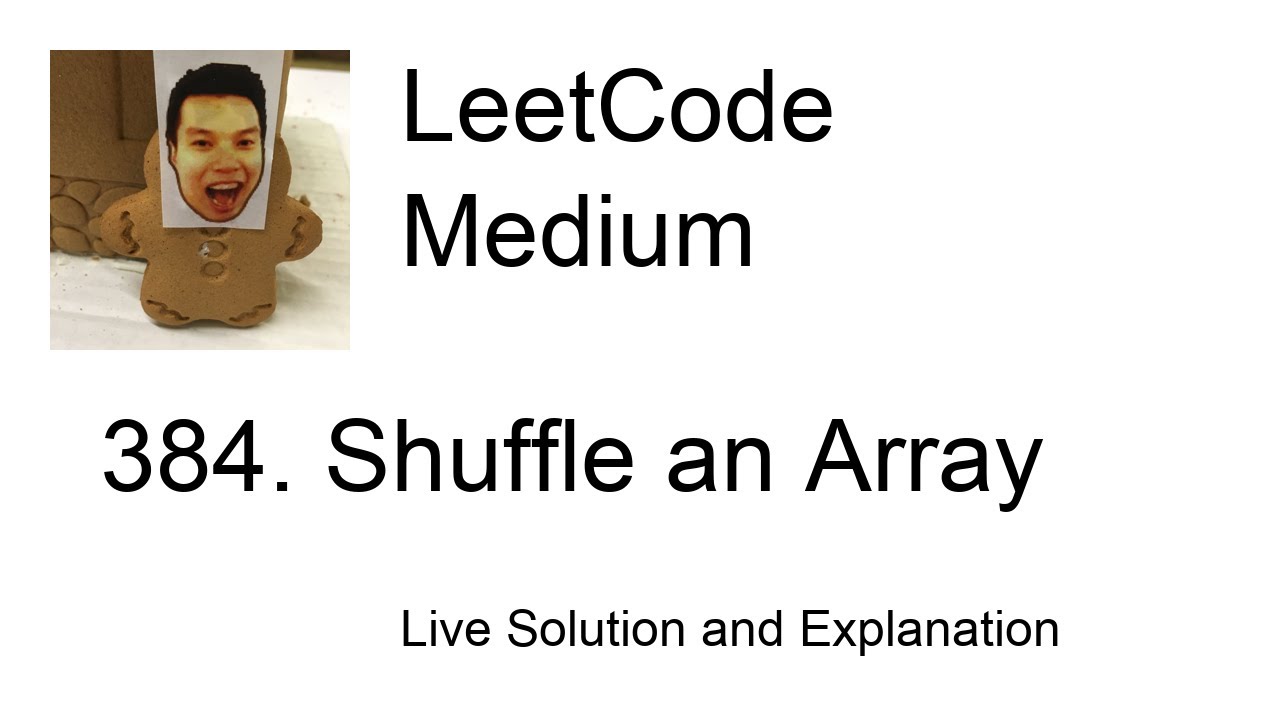 LeetCode
Medium

384. Shuffle an Array

Live Solution and Explanation